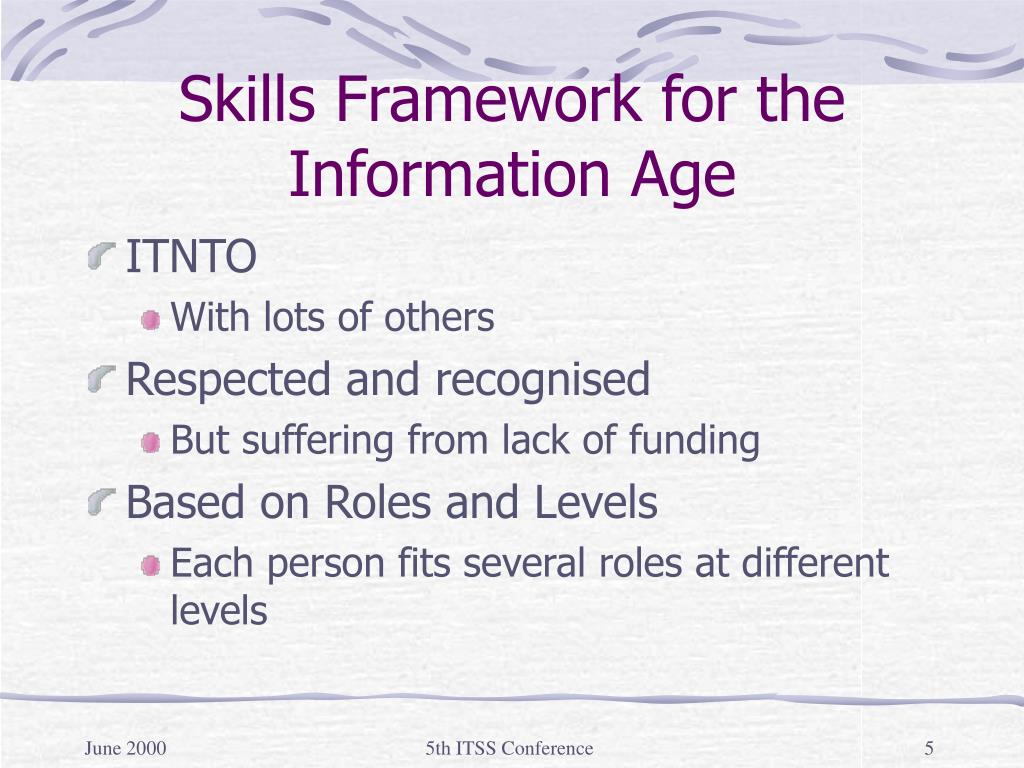 Skills Framework for the Information Age

ITNTO

With lots of others

Respected and recognised

But suffering from lack of funding

Based on Roles and Levels

Each person fits several roles at different levels

June 2000

5th ITSS Conference

5